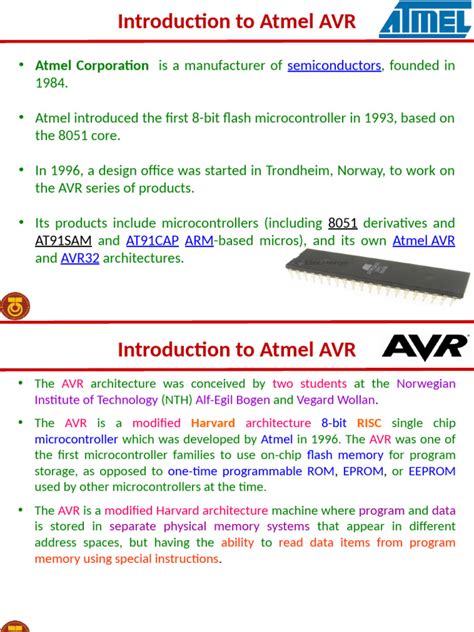 Introduction to Atmel AVR

ATMEL

• Atmel Corporation is a manufacturer of semiconductors, founded in 1984.

• Atmel introduced the first 8-bit flash microcontroller in 1993, based on the 8051 core.

• In 1996, a design office was started in Trondheim, Norway, to work on the AVR series of products.

• Its products include microcontrollers (including 8051 derivatives and AT91SAM and AT91CAP ARM-based micros), and its own Atmel AVR and AVR32 architectures.

Introduction to Atmel AVR

AVR

• The AVR architecture was conceived by two students at the Norwegian Institute of Technology (NTH) Alf-Egil Bogen and Vegard Wollan.

• The AVR is a modified Harvard architecture 8-bit RISC single chip microcontroller which was developed by Atmel in 1996. The AVR was one of the first microcontroller families to use on-chip flash memory for program storage, as opposed to one-time programmable ROM, EPROM, or EEPROM used by other microcontrollers at the time.

• The AVR is a modified Harvard architecture machine where program and data is stored in separate physical memory systems that appear in different address spaces, but having the ability to read data items from program memory using special instructions.